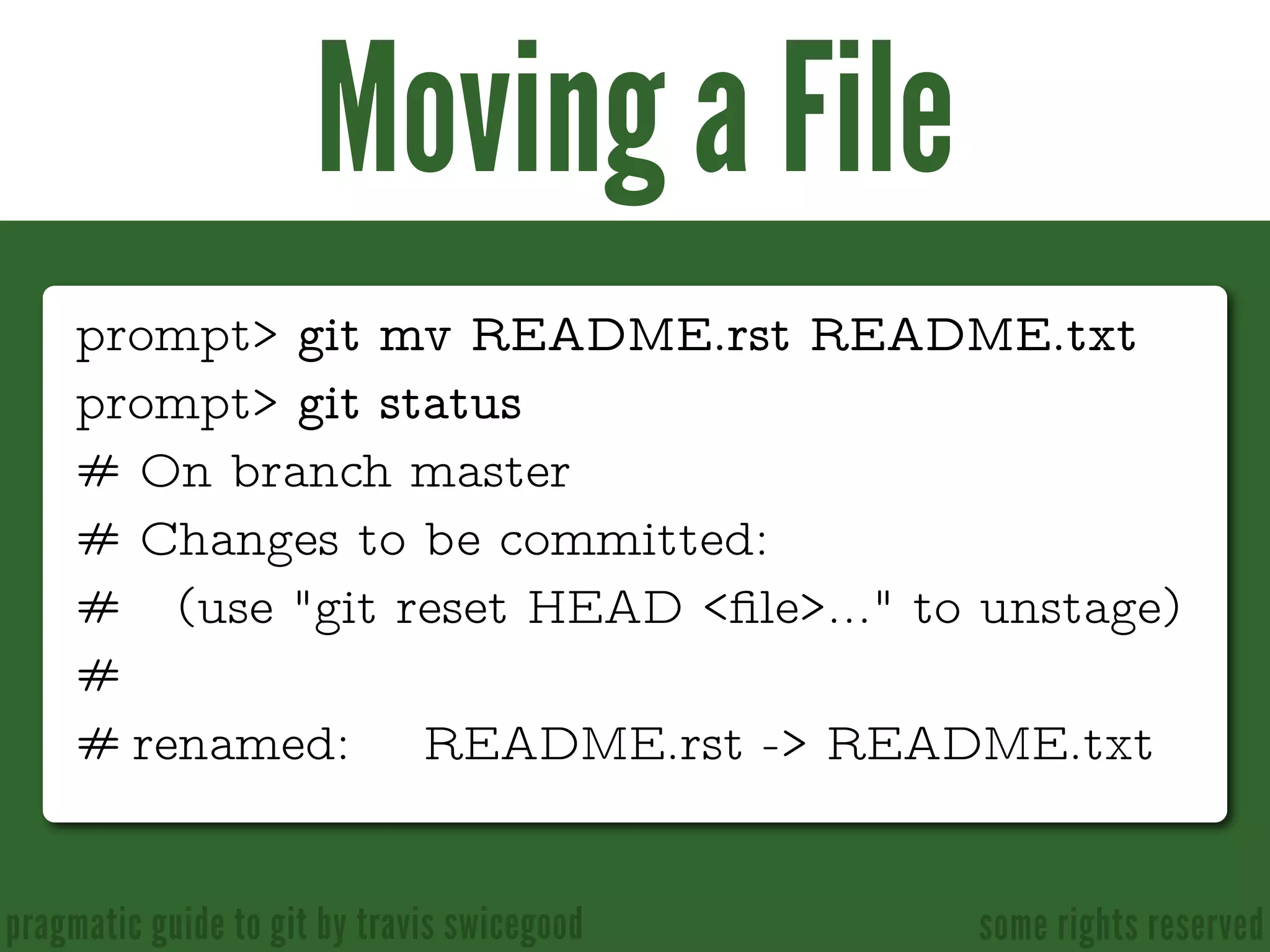 Moving a File

prompt> git mv README.rst README.txt
prompt> git status
# On branch master
# Changes to be committed:
#   (use "git reset HEAD <file>..." to unstage)
#
# renamed:     README.rst -> README.txt

pragmatic guide to git by travis swicegood

some rights reserved